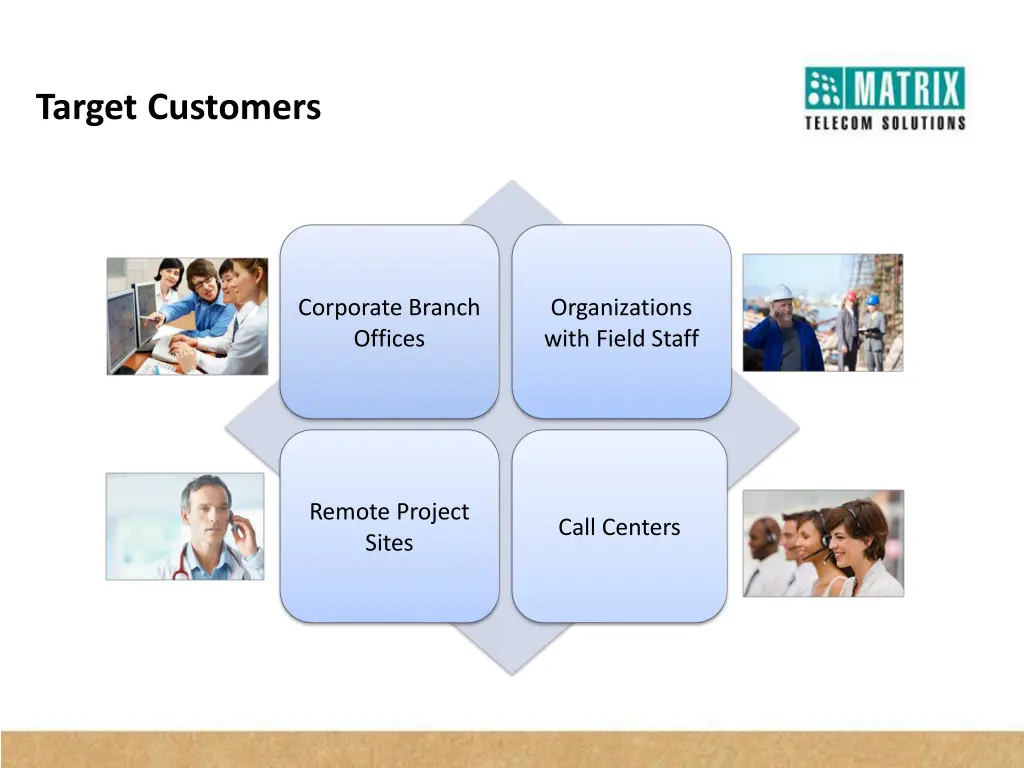 Target Customers

MATRIX
TELECOM SOLUTIONS

Corporate Branch Offices

Organizations with Field Staff

Remote Project Sites

Call Centers